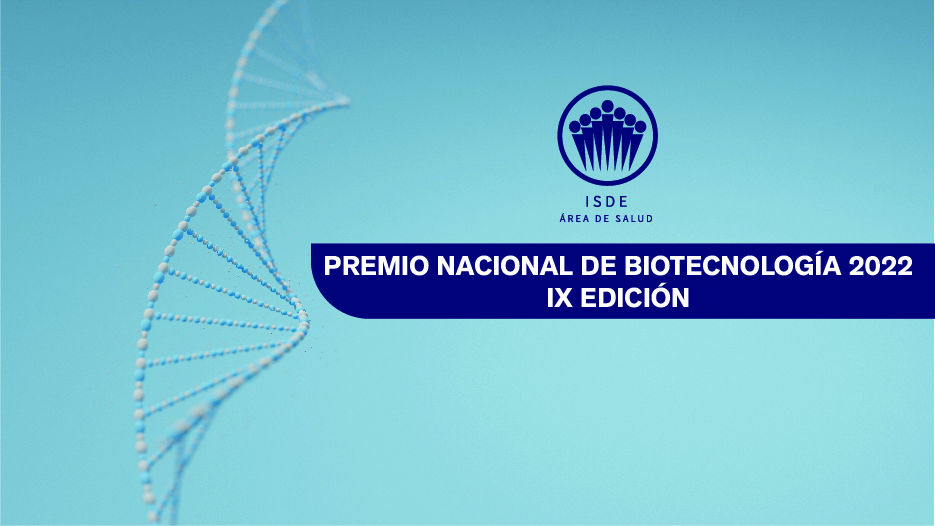 ISDE
ÁREA DE SALUD

PREMIO NACIONAL DE BIOTECNOLOGÍA 2022
IX EDICIÓN